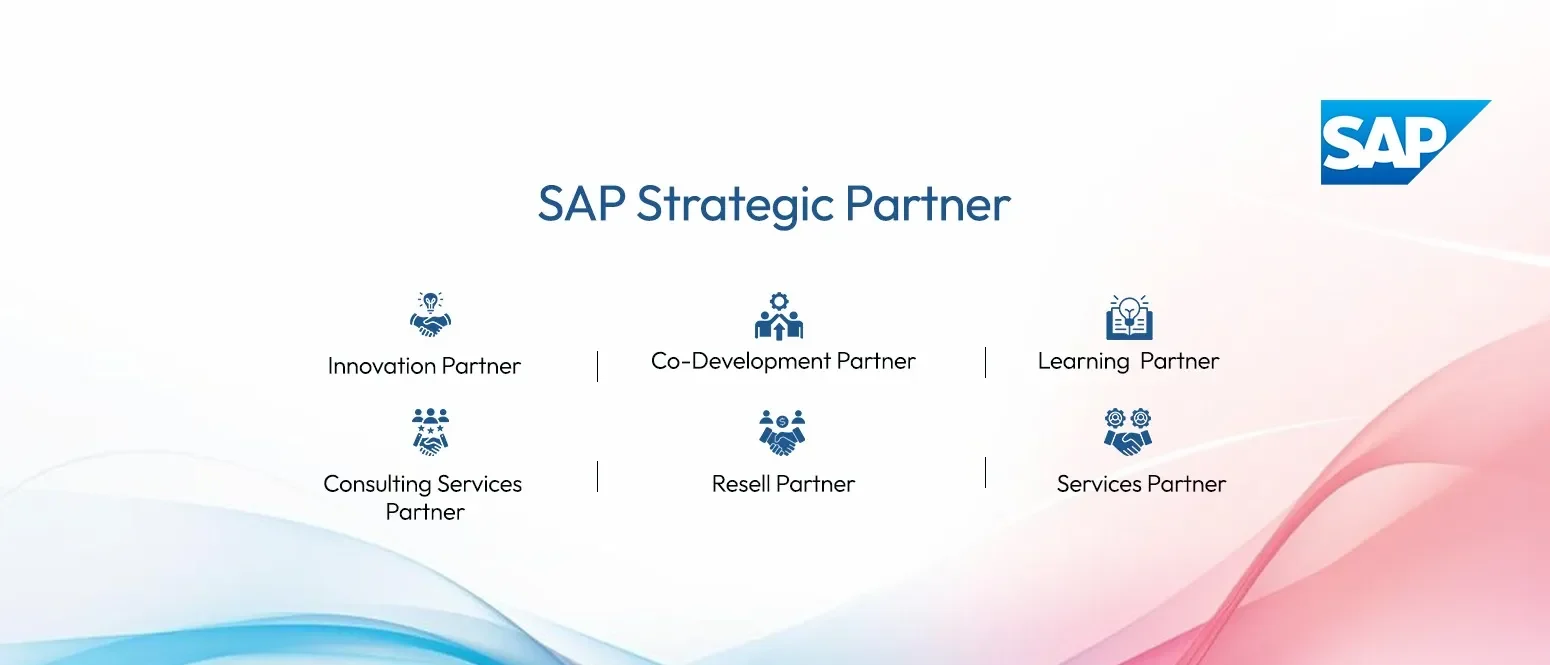 SAP

SAP Strategic Partner

Innovation Partner

Co-Development Partner

Learning Partner

Consulting Services Partner

Resell Partner

Services Partner